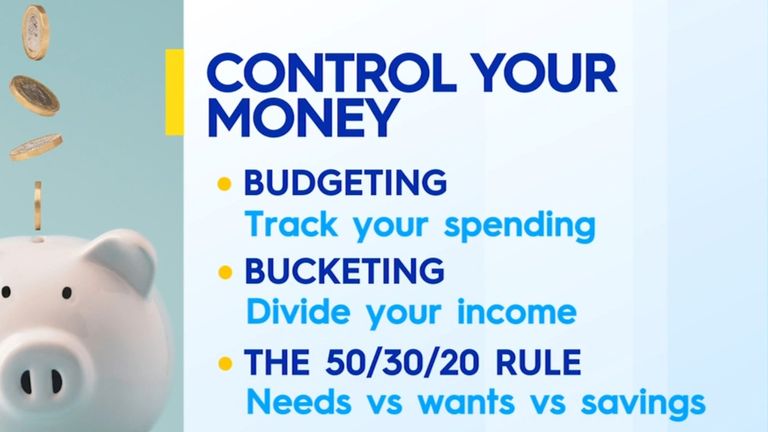 CONTROL YOUR MONEY

• BUDGETING
Track your spending

• BUCKETING
Divide your income

• THE 50/30/20 RULE
Needs vs wants vs savings